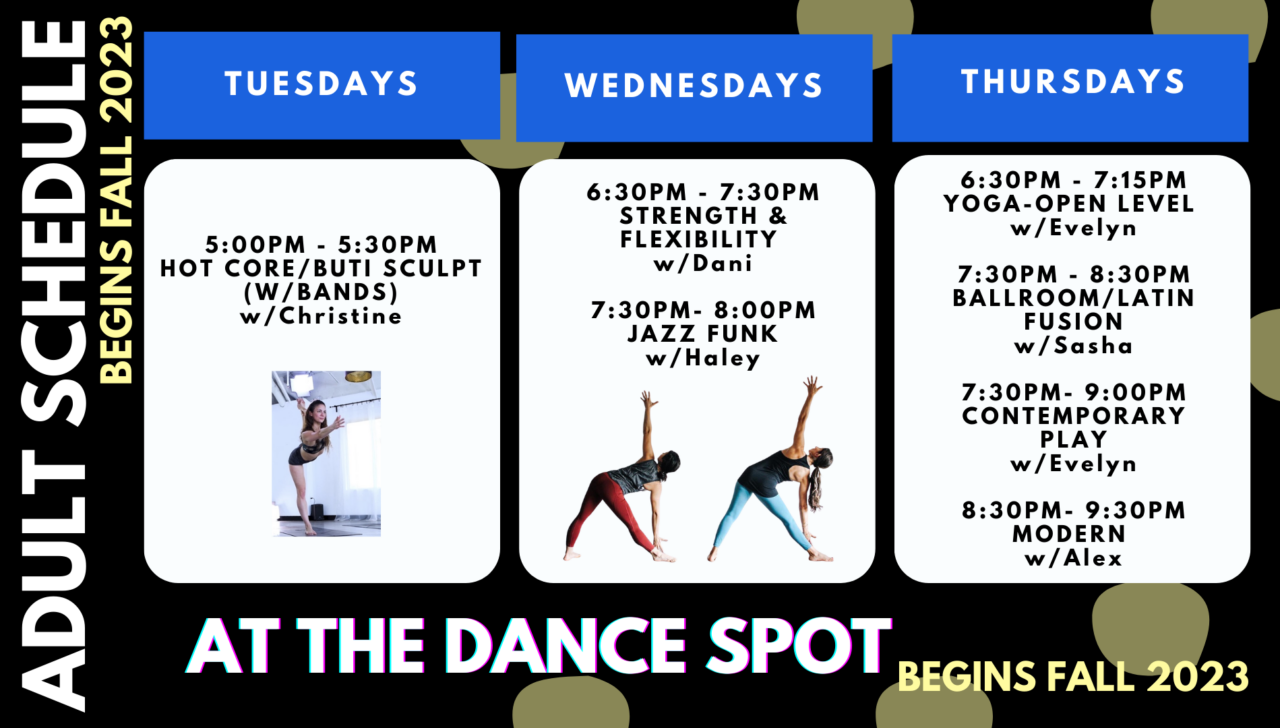 ADULT SCHEDULE
BEGINS FALL 2023

TUESDAYS

5:00PM - 5:30PM
HOT CORE/BUTI SCULPT (W/BANDS)
w/Christine

WEDNESDAYS

6:30PM - 7:30PM
STRENGTH & FLEXIBILITY
w/Dani

7:30PM- 8:00PM
JAZZ FUNK
w/Haley

THURSDAYS

6:30PM - 7:15PM
YOGA-OPEN LEVEL
w/Evelyn

7:30PM - 8:30PM
BALLROOM/LATIN FUSION
w/Sasha

7:30PM- 9:00PM
CONTEMPORARY PLAY
w/Evelyn

8:30PM- 9:30PM
MODERN
w/Alex

AT THE DANCE SPOT

BEGINS FALL 2023